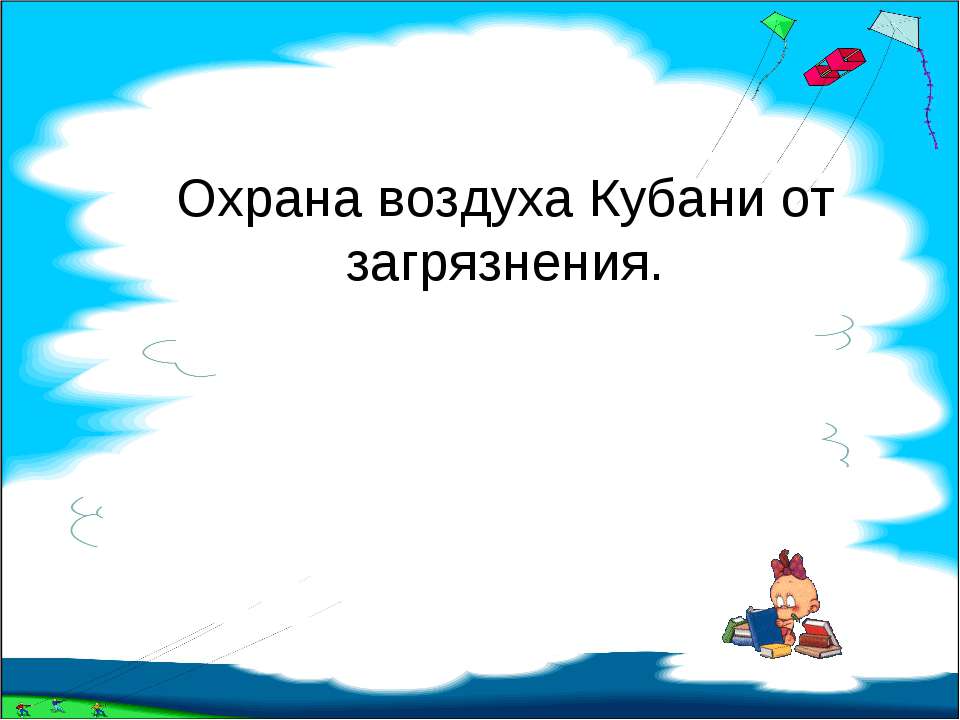 Охрана воздуха Кубани от загрязнения.